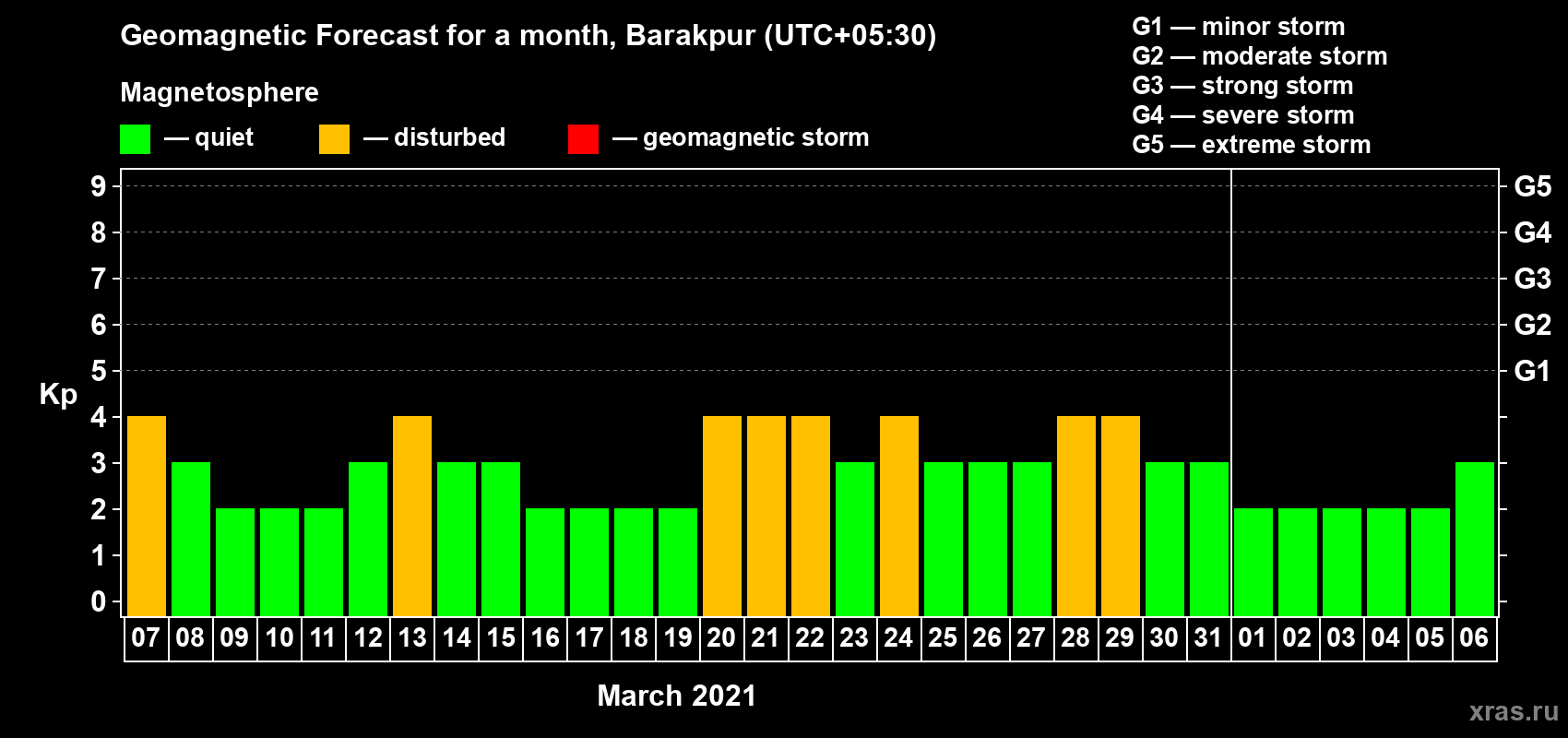 Geomagnetic Forecast for a month, Barakpur (UTC+05:30)

Magnetosphere

— quiet — disturbed — geomagnetic storm

G1 — minor storm
G2 — moderate storm
G3 — strong storm
G4 — severe storm
G5 — extreme storm

Kp

9 8 7 6 5 4 3 2 1 0

G5 G4 G3 G2 G1

07 08 09 10 11 12 13 14 15 16 17 18 19 20 21 22 23 24 25 26 27 28 29 30 31 01 02 03 04 05 06

March 2021

xras.ru